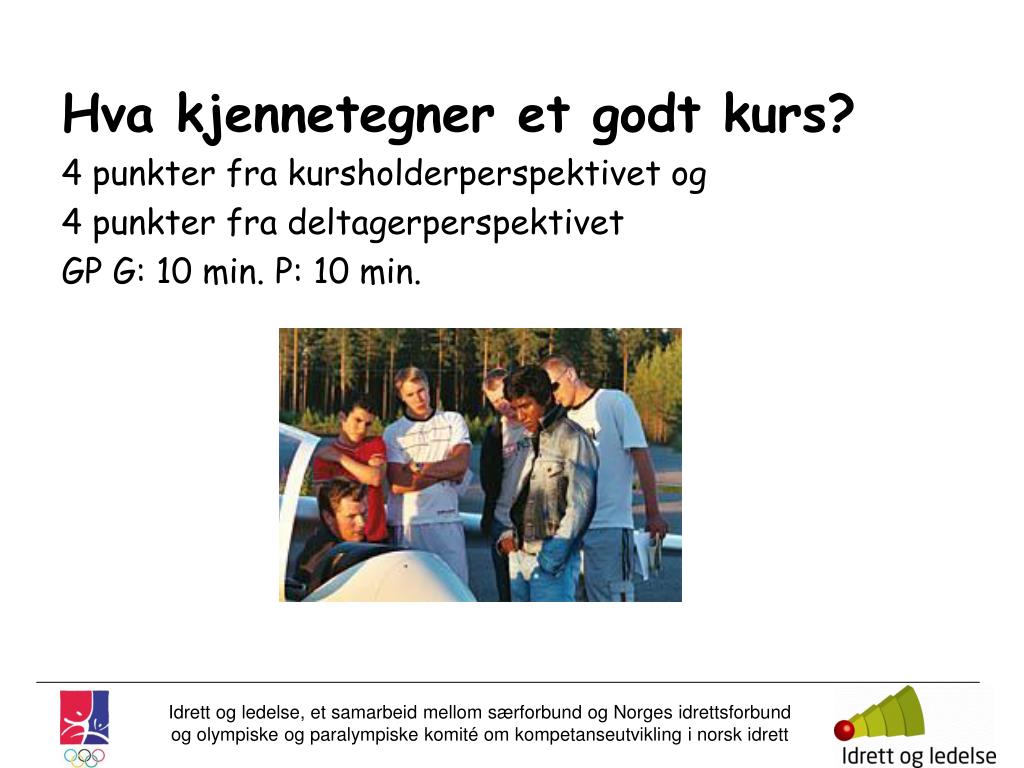 Hva kjennetegner et godt kurs?

4 punkter fra kursholderperspektivet og

4 punkter fra deltagerperspektivet

GP G: 10 min. P: 10 min.

Idrett og ledelse, et samarbeid mellom særforbund og Norges idrettsforbund og olympiske og paralympiske komité om kompetanseutvikling i norsk idrett

Idrett og ledelse